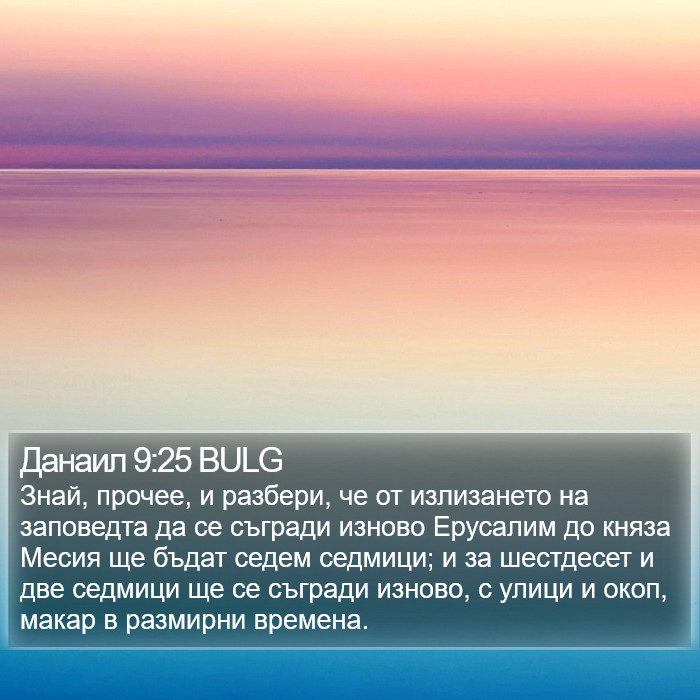 Данаил 9:25 BULG
Знай, прочее, и разбери, че от излизането на заповедта да се съгради изново Ерусалим до княза Месия ще бъдат седем седмици; и за шестдесет и две седмици ще се съгради изново, с улици и окоп, макар в размирни времена.